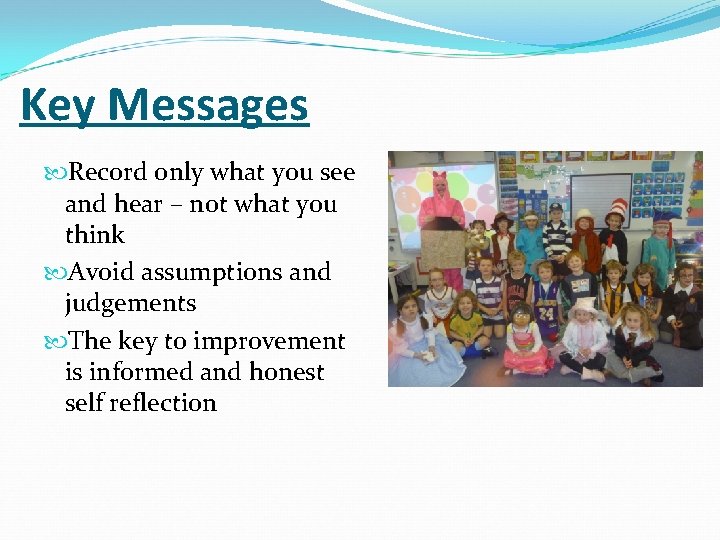 Key Messages

Record only what you see and hear – not what you think

Avoid assumptions and judgements

The key to improvement is informed and honest self reflection